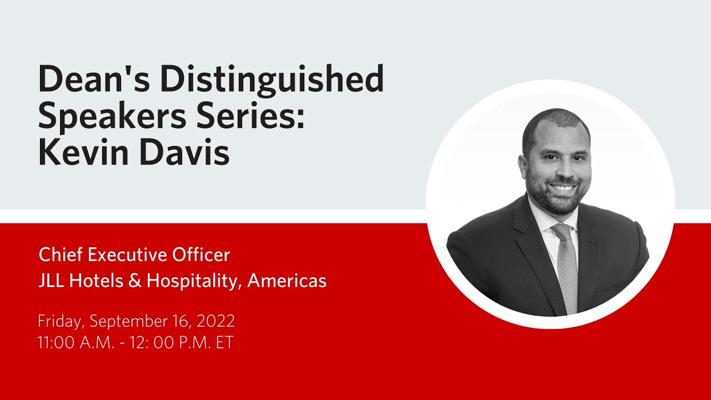 Dean's Distinguished Speakers Series: Kevin Davis

Chief Executive Officer
JLL Hotels & Hospitality, Americas

Friday, September 16, 2022
11:00 A.M. - 12: 00 P.M. ET